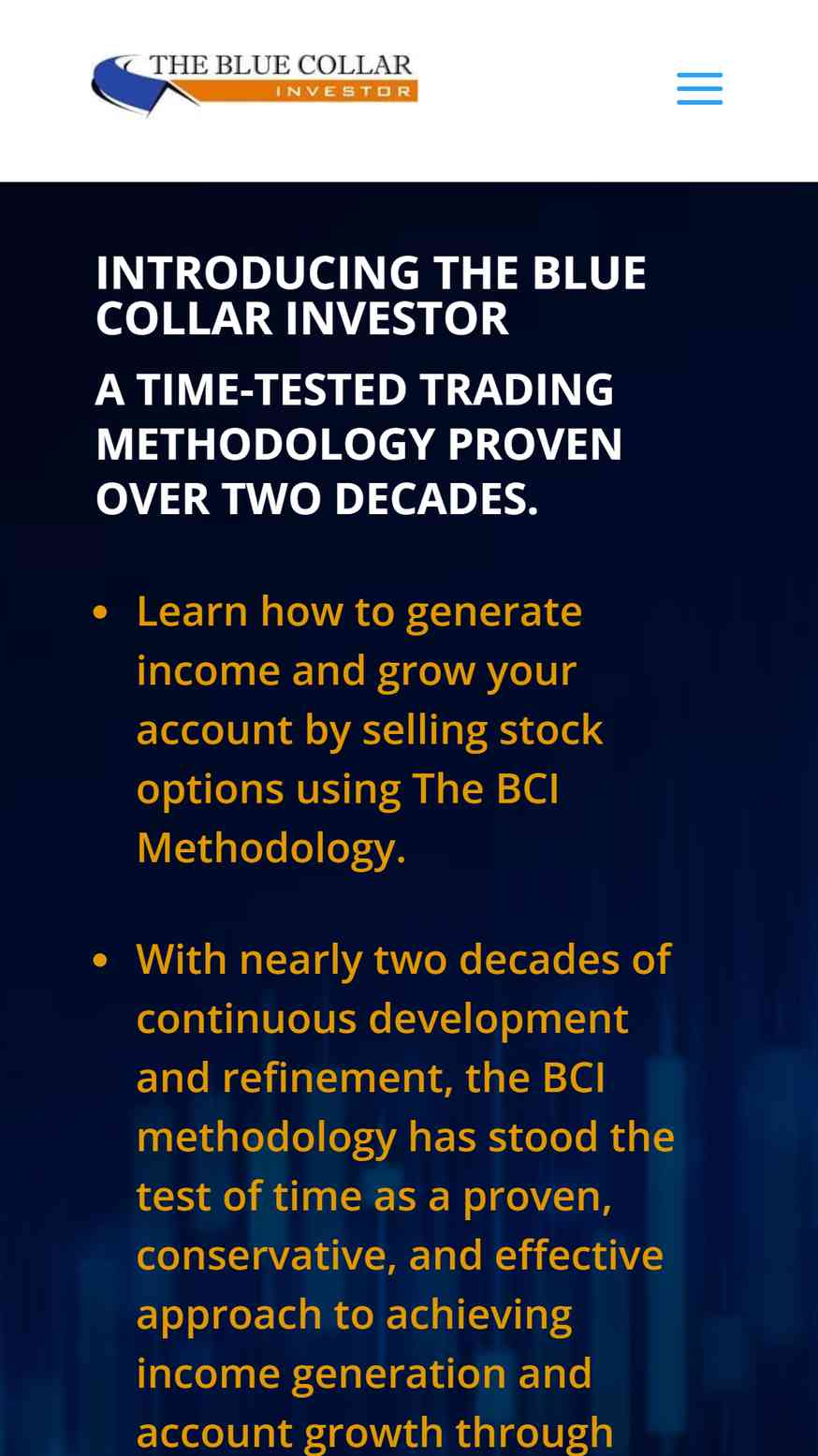 THE BLUE COLLAR
INVESTOR

INTRODUCING THE BLUE COLLAR INVESTOR

A TIME-TESTED TRADING METHODOLOGY PROVEN OVER TWO DECADES.

• Learn how to generate income and grow your account by selling stock options using The BCI Methodology.

• With nearly two decades of continuous development and refinement, the BCI methodology has stood the test of time as a proven, conservative, and effective approach to achieving income generation and account growth through